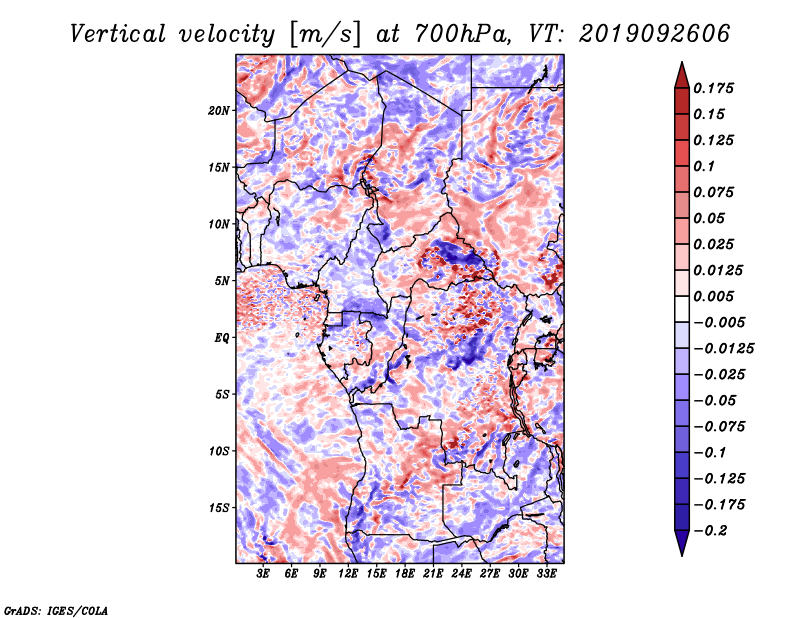 Vertical velocity [m/s] at 700hPa, VT: 2019092606

20N
15N
10N
5N
EQ
5S
10S
15S

3E 6E 9E 12E 15E 18E 21E 24E 27E 30E 33E

0.175
0.15
0.125
0.1
0.075
0.05
0.025
0.0125
0.005
−0.005
−0.0125
−0.025
−0.05
−0.075
−0.1
−0.125
−0.175
−0.2

GrADS: IGES/COLA